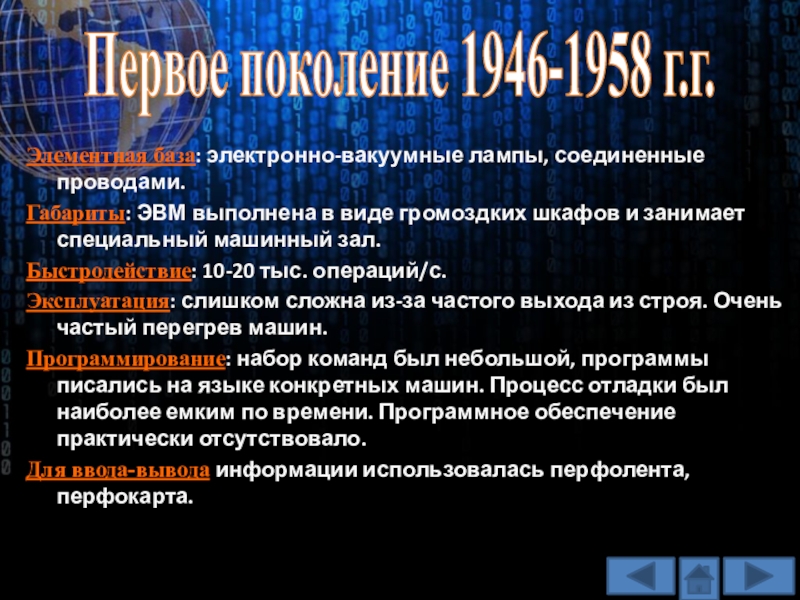 Первое поколение 1946-1958 г.г.

Элементная база: электронно-вакуумные лампы, соединенные проводами.

Габариты: ЭВМ выполнена в виде громоздких шкафов и занимает специальный машинный зал.

Быстродействие: 10-20 тыс. операций/с.

Эксплуатация: слишком сложна из-за частого выхода из строя. Очень частый перегрев машин.

Программирование: набор команд был небольшой, программы писались на языке конкретных машин. Процесс отладки был наиболее емким по времени. Программное обеспечение практически отсутствовало.

Для ввода-вывода информации использовалась перфолента, перфокарта.